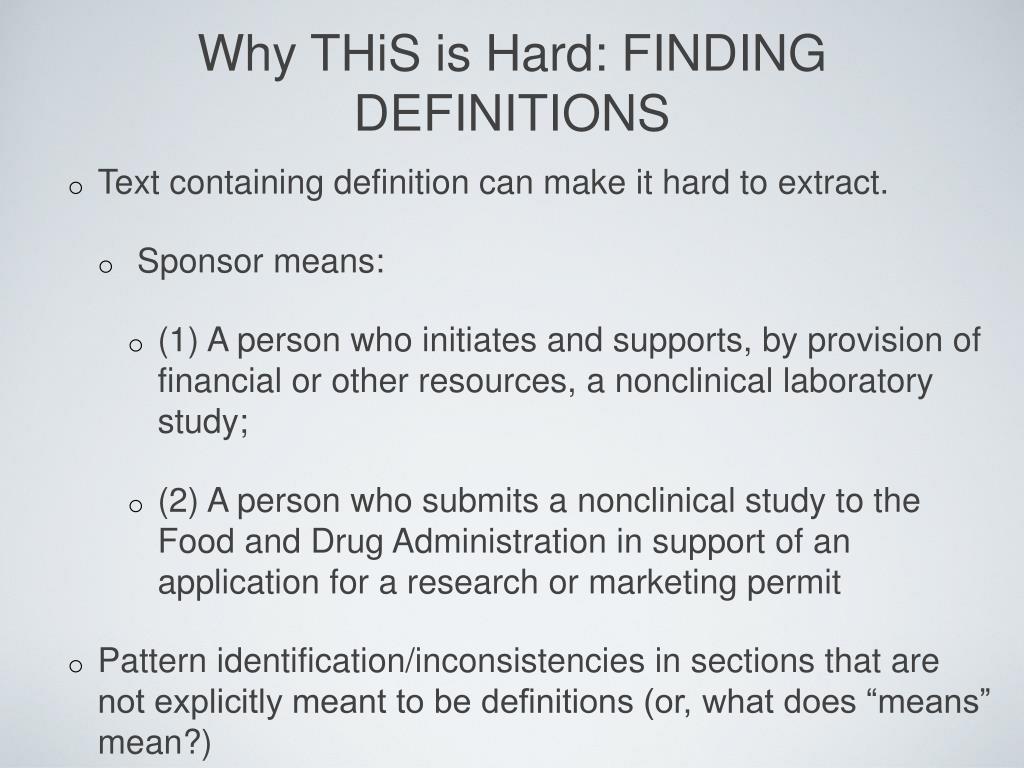 Why THiS is Hard: FINDING DEFINITIONS

o Text containing definition can make it hard to extract.

o Sponsor means:

o (1) A person who initiates and supports, by provision of financial or other resources, a nonclinical laboratory study;

o (2) A person who submits a nonclinical study to the Food and Drug Administration in support of an application for a research or marketing permit

o Pattern identification/inconsistencies in sections that are not explicitly meant to be definitions (or, what does “means” mean?)